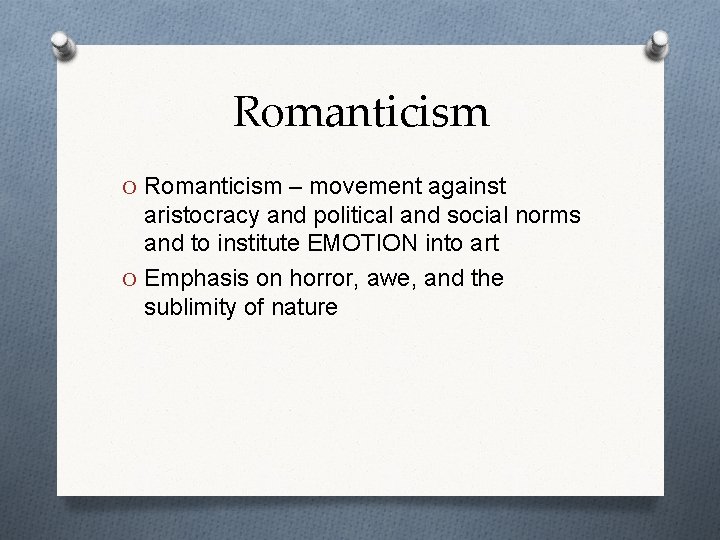 Romanticism

O Romanticism – movement against aristocracy and political and social norms and to institute EMOTION into art
O Emphasis on horror, awe, and the sublimity of nature